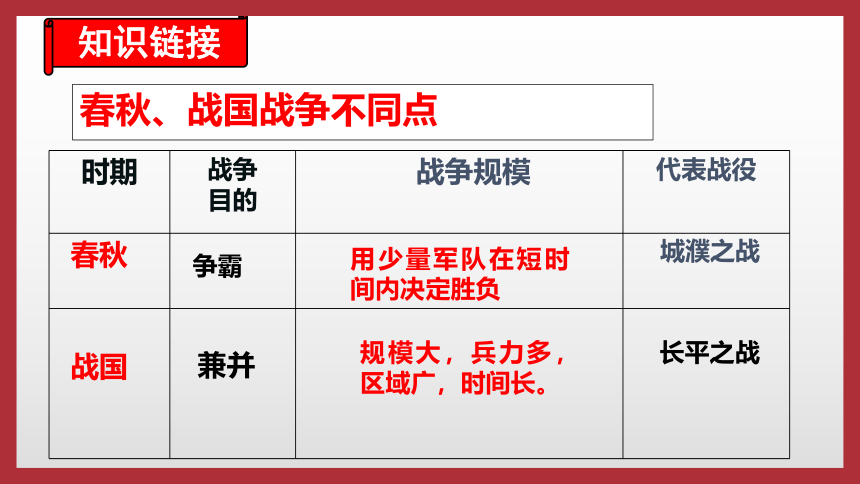 知识链接

春秋、战国战争不同点

| 时期 | 战争目的 | 战争规模 | 代表战役 |
|---|---|---|---|
| 春秋 | 争霸 | 用少量军队在短时间内决定胜负 | 城濮之战 |
| 战国 | 兼并 | 规模大，兵力多，区域广，时间长。 | 长平之战 |